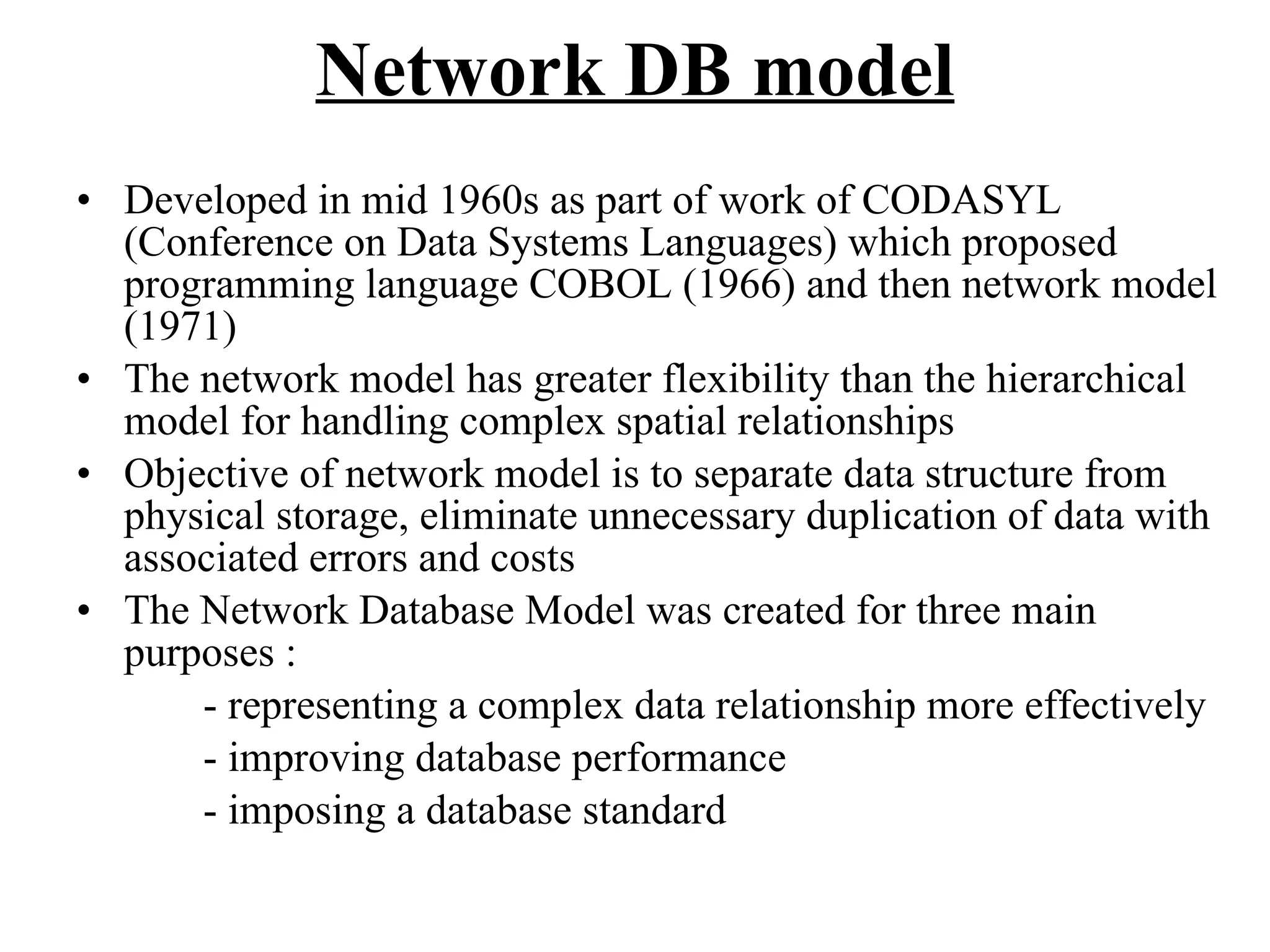 Network DB model

• Developed in mid 1960s as part of work of CODASYL (Conference on Data Systems Languages) which proposed programming language COBOL (1966) and then network model (1971)
• The network model has greater flexibility than the hierarchical model for handling complex spatial relationships
• Objective of network model is to separate data structure from physical storage, eliminate unnecessary duplication of data with associated errors and costs
• The Network Database Model was created for three main purposes :
- representing a complex data relationship more effectively
- improving database performance
- imposing a database standard